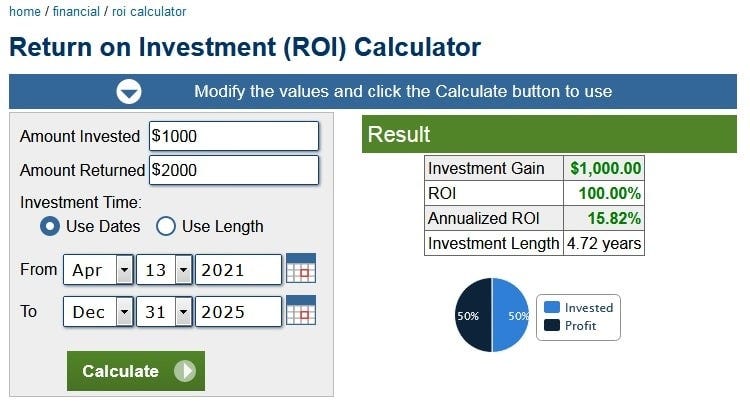 home / financial / roi calculator

Return on Investment (ROI) Calculator

Modify the values and click the Calculate button to use

Amount Invested $1000

Amount Returned $2000

Investment Time:

Use Dates Use Length

From Apr 13 2021

To Dec 31 2025

Calculate

Result

| Investment Gain | $1,000.00 |
|---|---|
| ROI | 100.00% |
| Annualized ROI | 15.82% |
| Investment Length | 4.72 years |

50% 50%

Invested
Profit